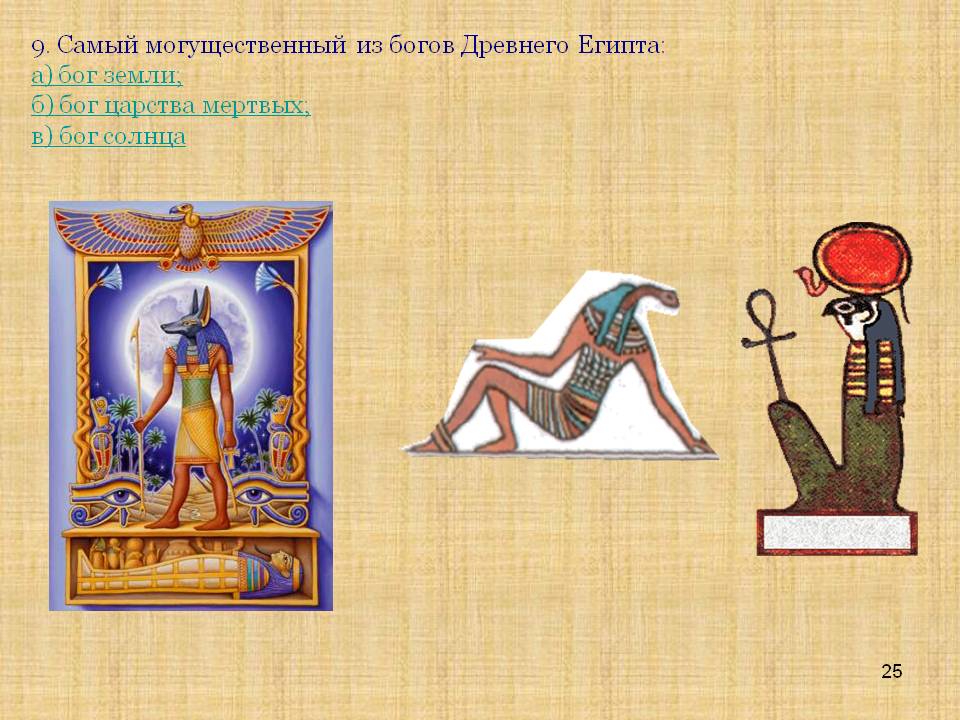 9. Самый могущественный из богов Древнего Египта:
а) бог земли;
б) бог царства мертвых;
в) бог солнца

25